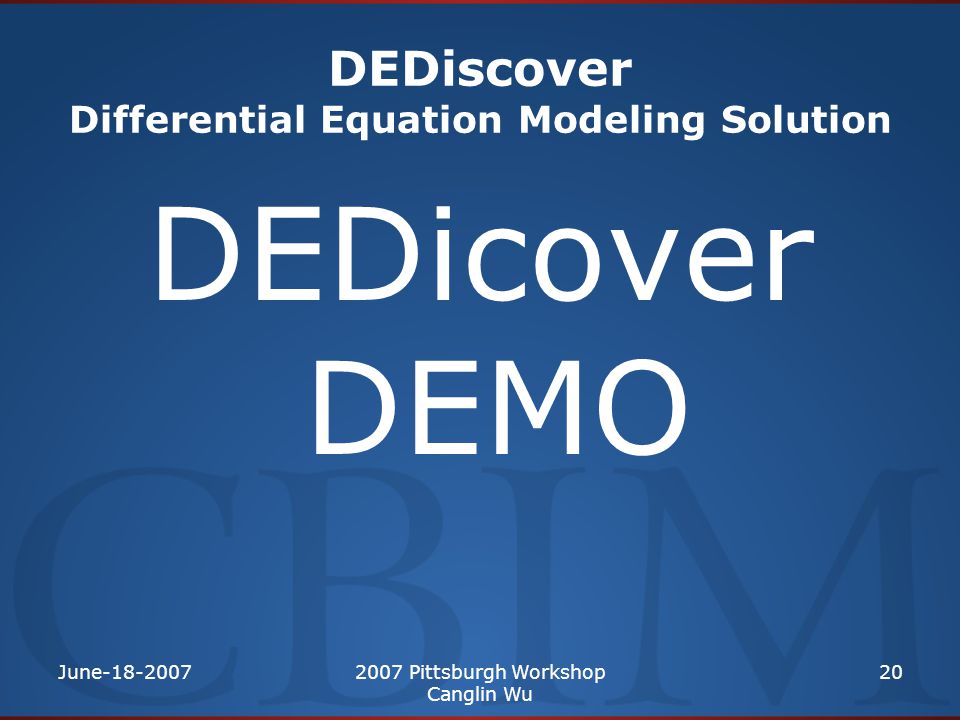 DEDiscover
Differential Equation Modeling Solution

DEDicover
DEMO

CBIM

June-18-2007

2007 Pittsburgh Workshop
Canglin Wu

20